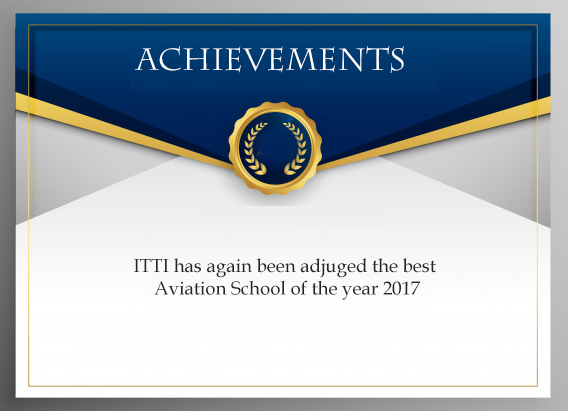 ACHIEVEMENTS

ITTI has again been adjuged the best Aviation School of the year 2017